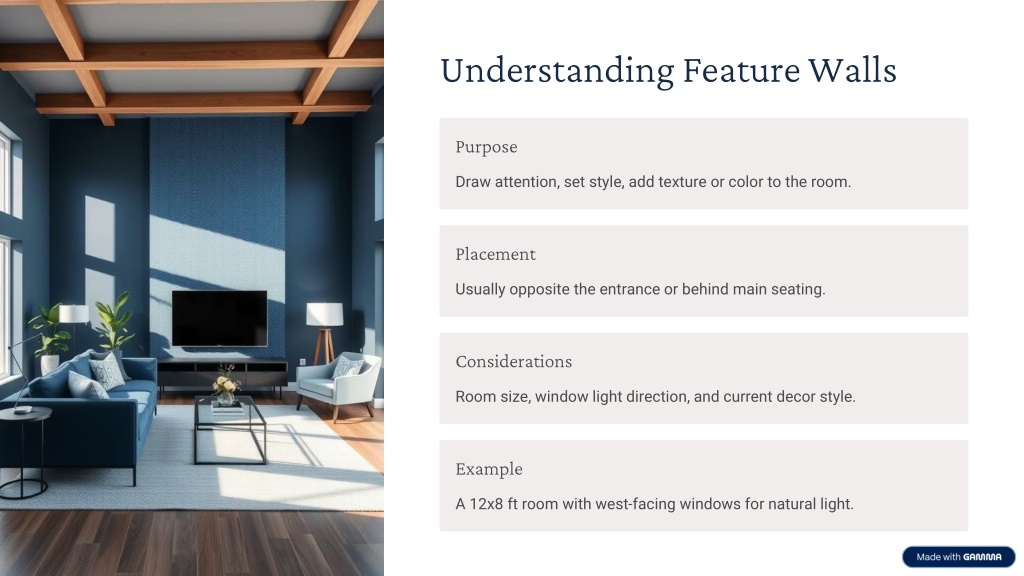 Understanding Feature Walls

Purpose

Draw attention, set style, add texture or color to the room.

Placement

Usually opposite the entrance or behind main seating.

Considerations

Room size, window light direction, and current decor style.

Example

A 12x8 ft room with west-facing windows for natural light.

Made with GAMMA